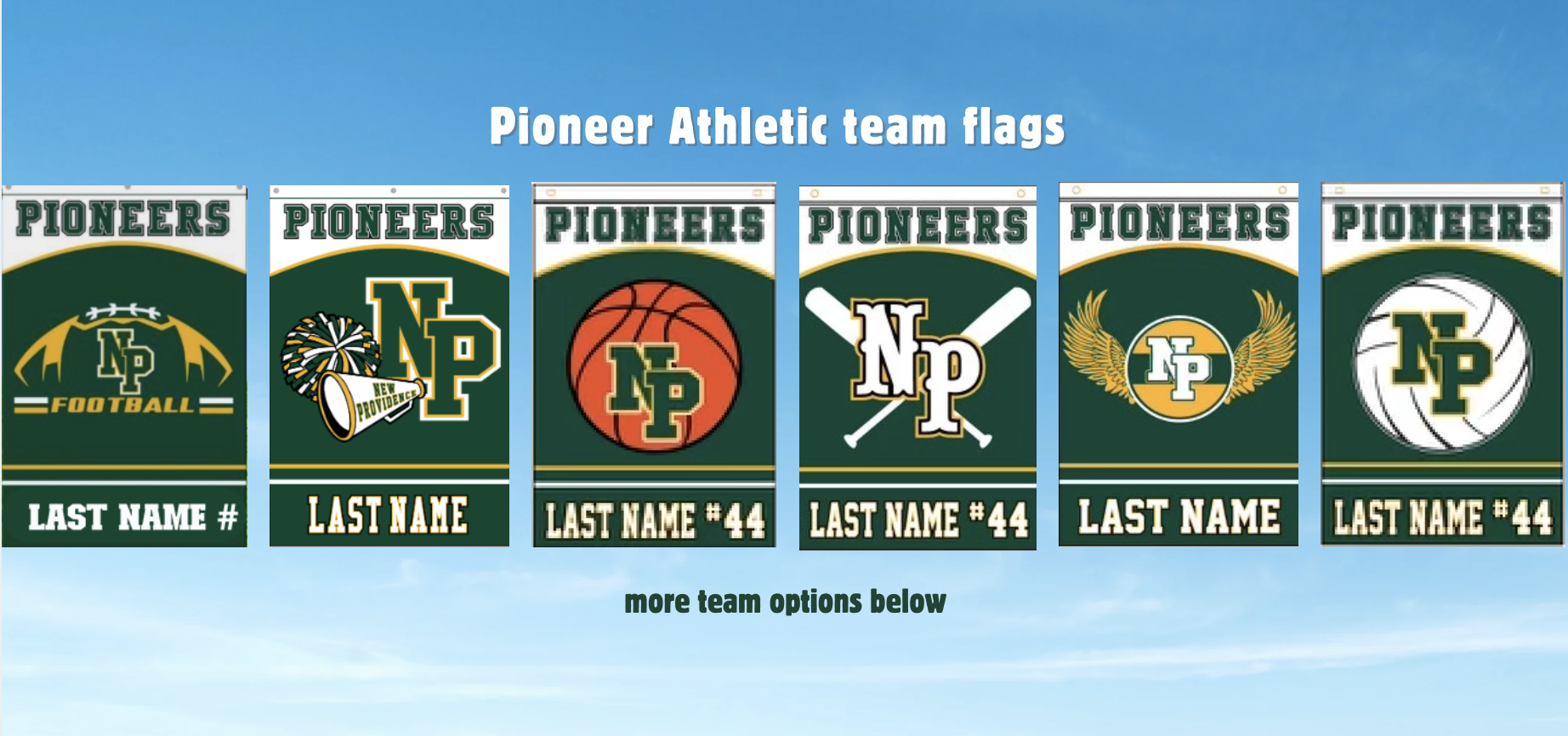 Pioneer Athletic team flags

PIONEERS
NP
FOOTBALL
LAST NAME #

PIONEERS
NP
NEW PROVIDENCE
LAST NAME

PIONEERS
NP
LAST NAME #44

PIONEERS
NP
LAST NAME #44

PIONEERS
NP
LAST NAME

PIONEERS
NP
LAST NAME #44

more team options below